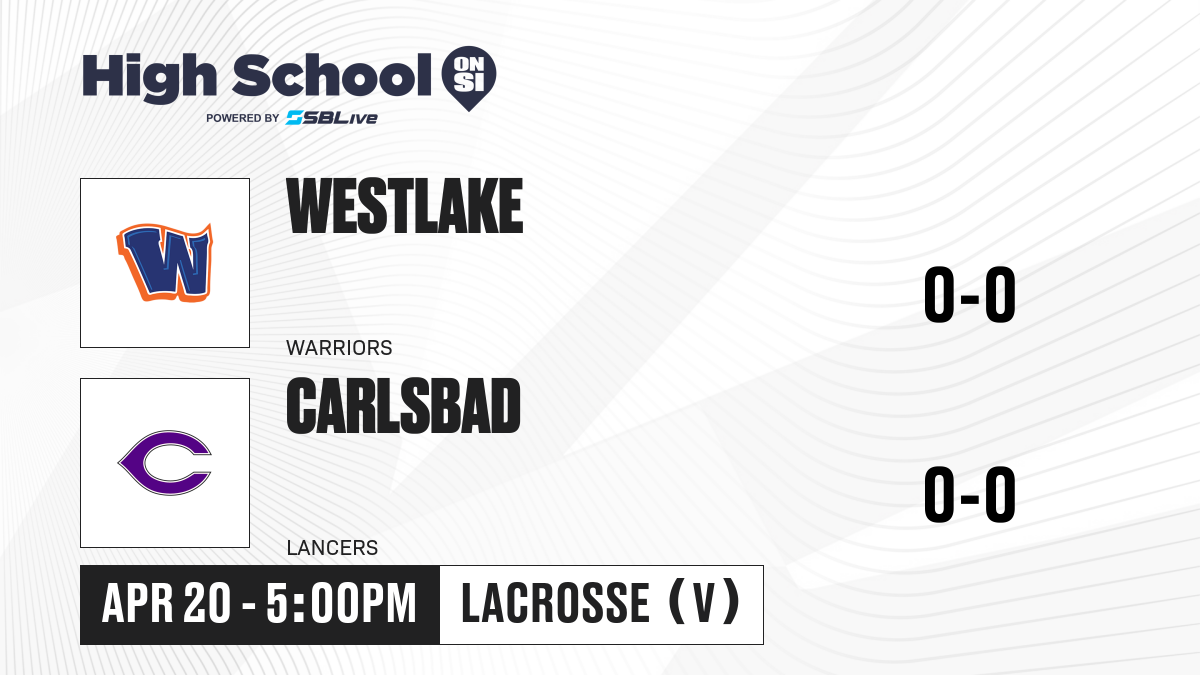 High School ON SI
POWERED BY SBLive

W

WESTLAKE

WARRIORS

0-0

C

CARLSBAD

LANCERS

0-0

APR 20 - 5:00PM

LACROSSE (V)